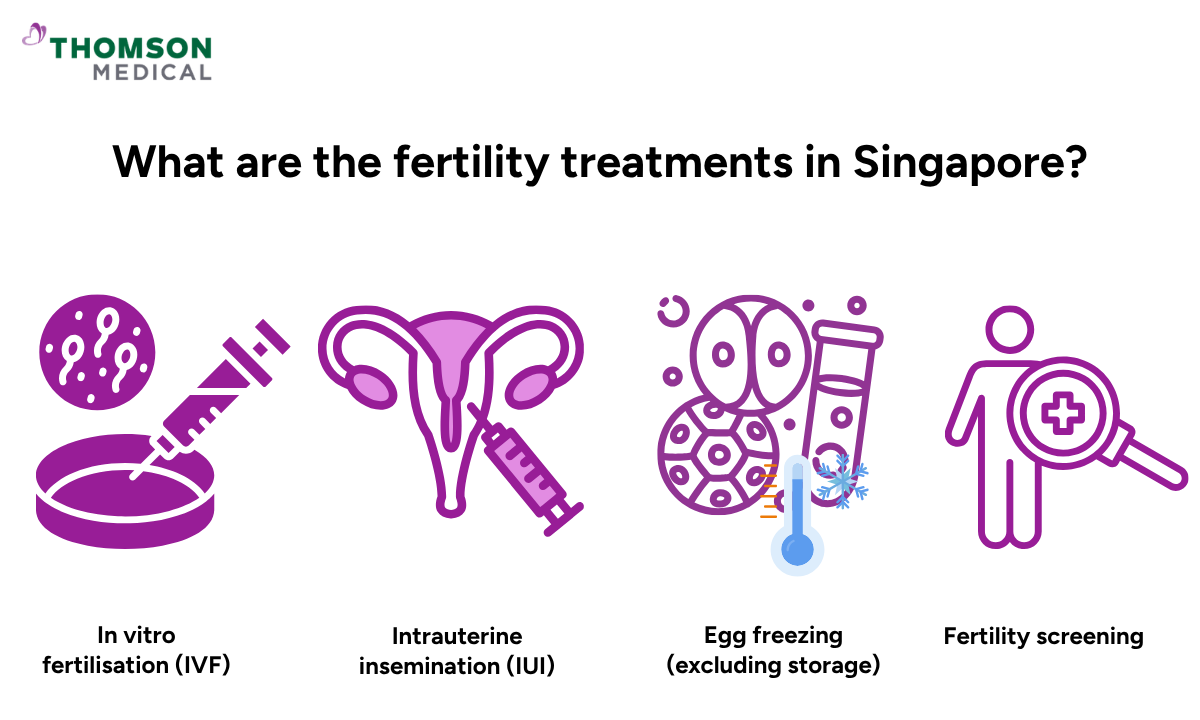 THOMSON MEDICAL

What are the fertility treatments in Singapore?

In vitro fertilisation (IVF)

Intrauterine insemination (IUI)

Egg freezing (excluding storage)

Fertility screening